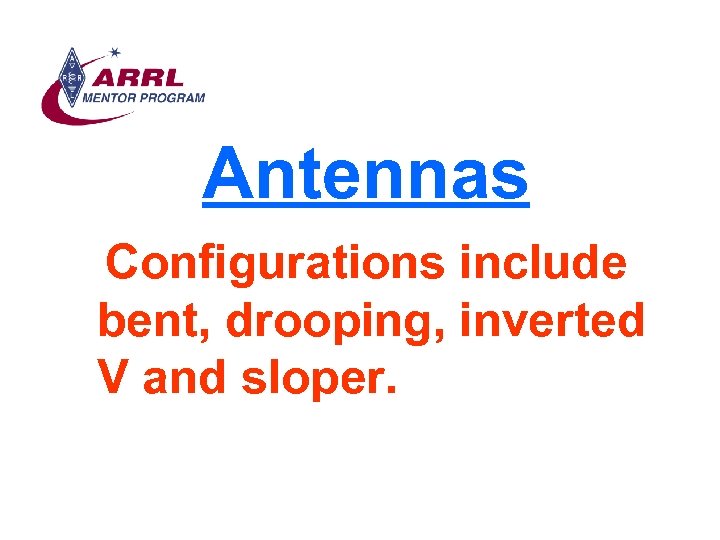 ARRL
MENTOR PROGRAM

Antennas

Configurations include bent, drooping, inverted V and sloper.